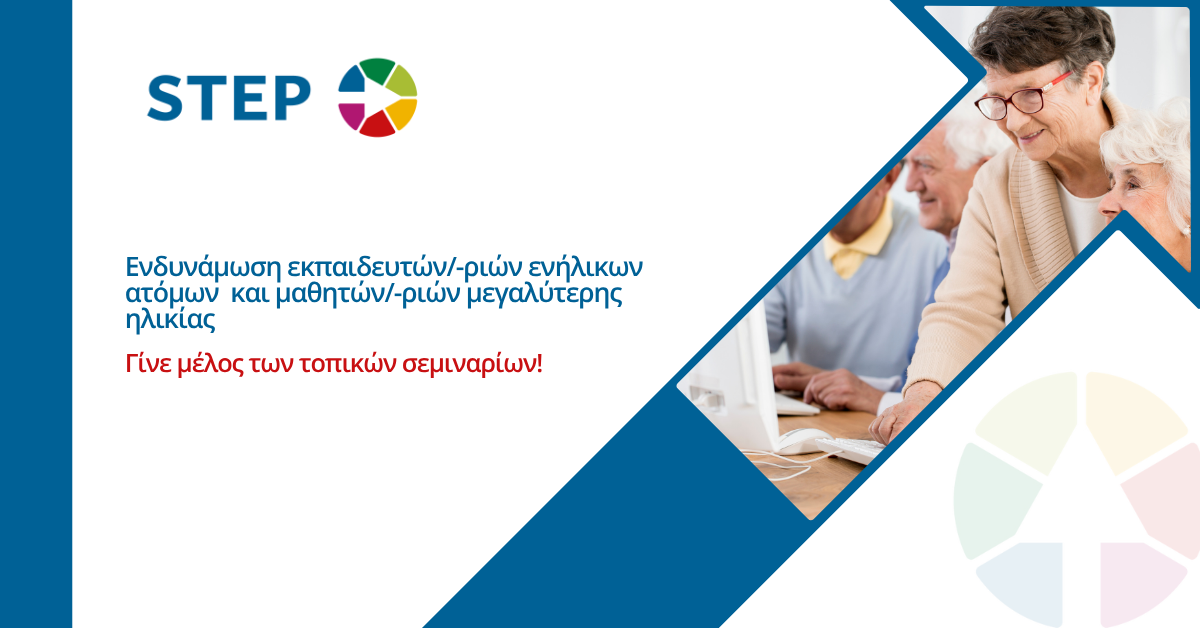 STEP

Ενδυνάμωση εκπαιδευτών/-ριών ενήλικων ατόμων και μαθητών/-ριών μεγαλύτερης ηλικίας

Γίνε μέλος των τοπικών σεμιναρίων!